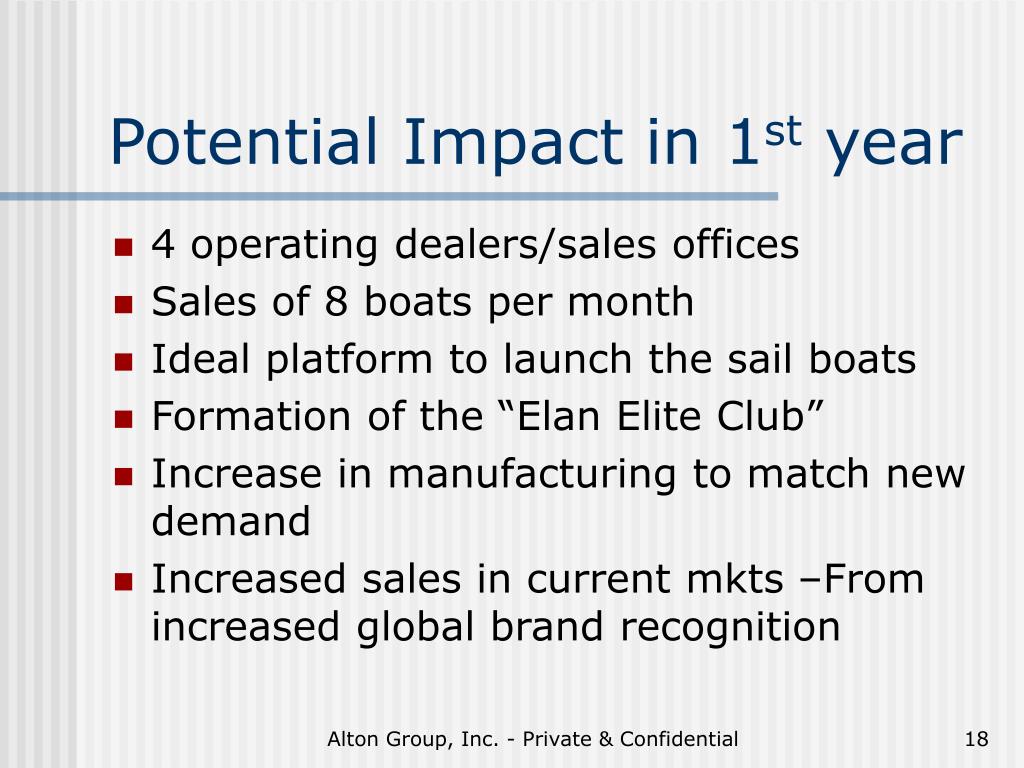 Potential Impact in 1$^{st}$ year

- 4 operating dealers/sales offices
- Sales of 8 boats per month
- Ideal platform to launch the sail boats
- Formation of the “Elan Elite Club”
- Increase in manufacturing to match new demand
- Increased sales in current mkts –From increased global brand recognition

Alton Group, Inc. - Private & Confidential

18